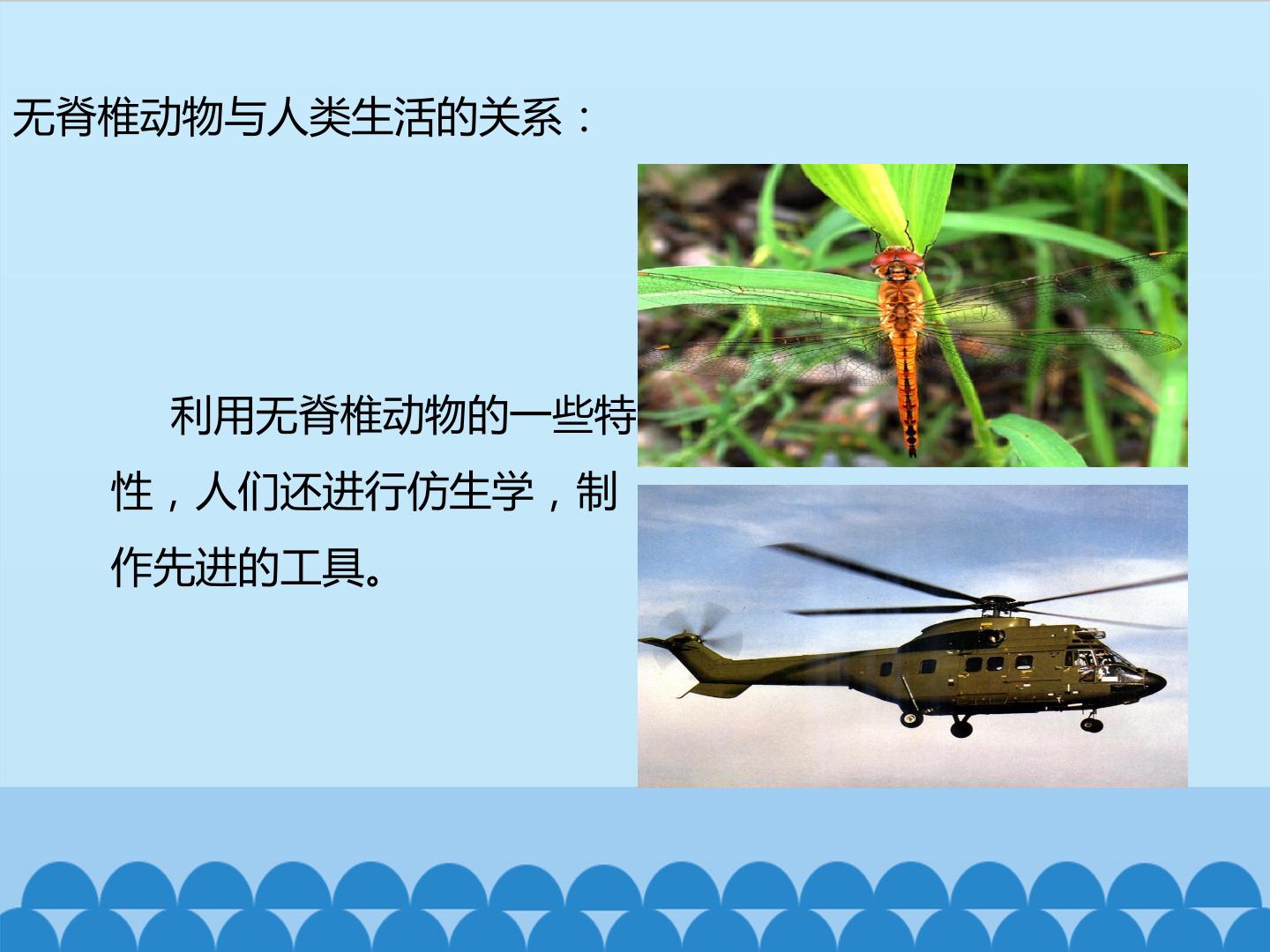 无脊椎动物与人类生活的关系：

利用无脊椎动物的一些特性，人们还进行仿生学，制作先进的工具。